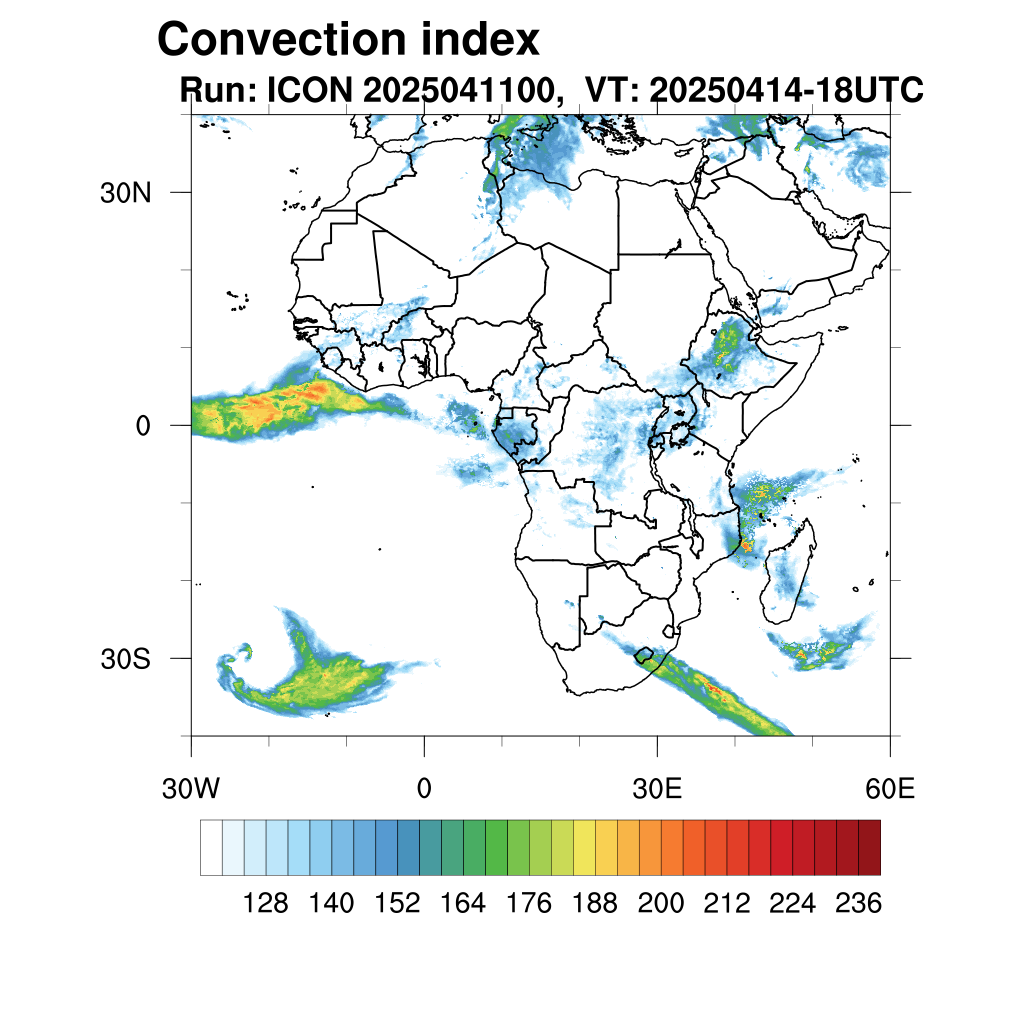 Convection index
Run: ICON 2025041100, VT: 20250414-18UTC

30N
0
30S

30W
0
30E
60E

128 140 152 164 176 188 200 212 224 236